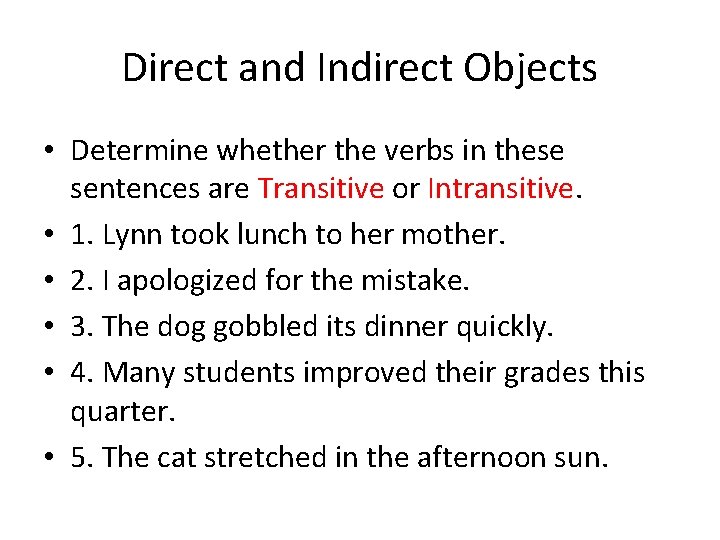 Direct and Indirect Objects

• Determine whether the verbs in these sentences are Transitive or Intransitive.
• 1. Lynn took lunch to her mother.
• 2. I apologized for the mistake.
• 3. The dog gobbled its dinner quickly.
• 4. Many students improved their grades this quarter.
• 5. The cat stretched in the afternoon sun.